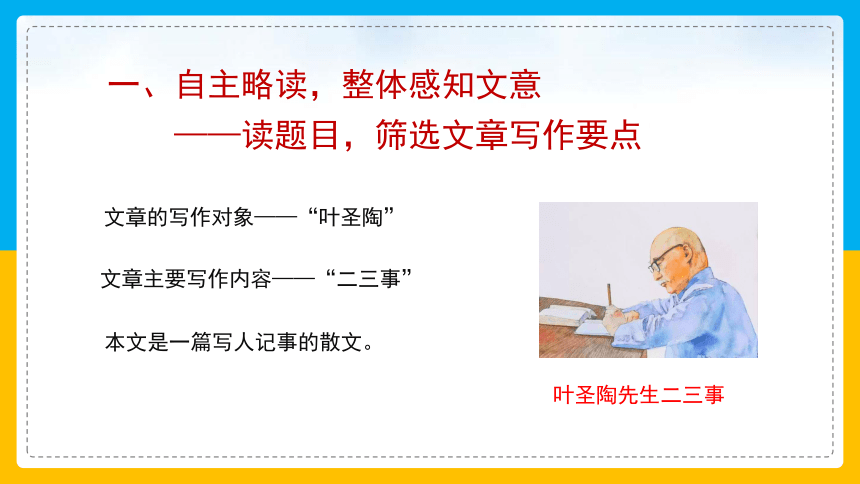 一、自主略读，整体感知文意

——读题目，筛选文章写作要点

文章的写作对象——“叶圣陶”

文章主要写作内容——“二三事”

本文是一篇写人记事的散文。

叶圣陶先生二三事